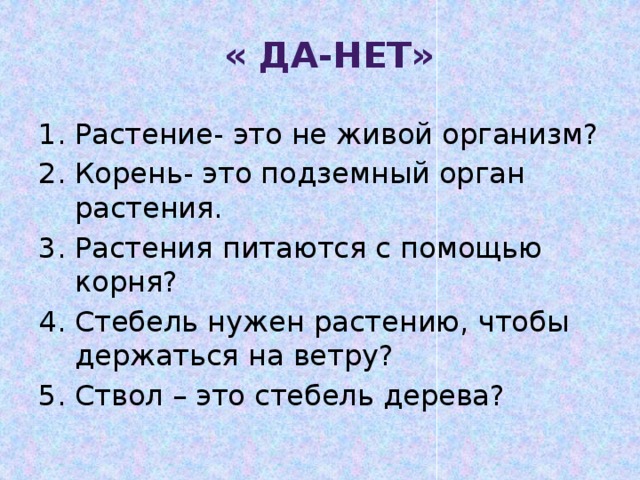 « ДА-НЕТ»

1. Растение- это не живой организм?
2. Корень- это подземный орган растения.
3. Растения питаются с помощью корня?
4. Стебель нужен растению, чтобы держаться на ветру?
5. Ствол – это стебель дерева?